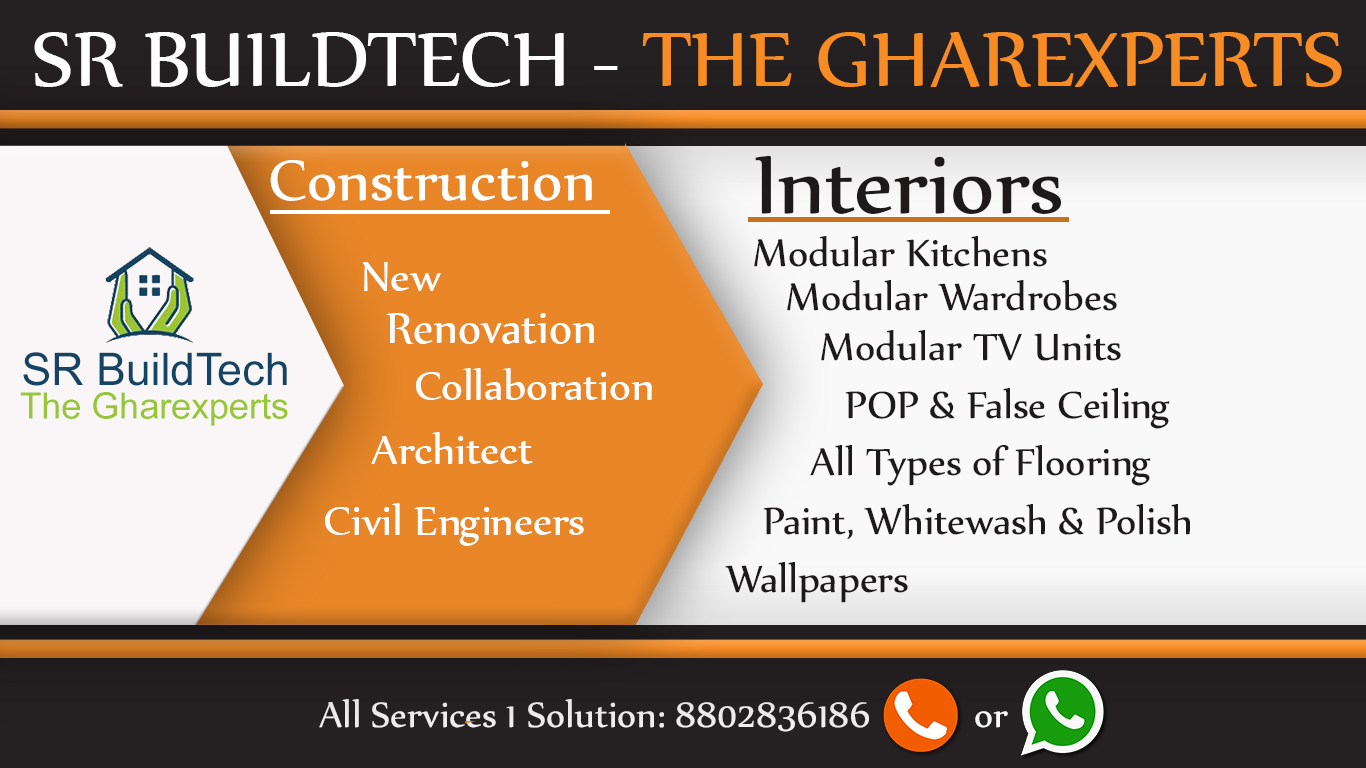 SR BUILDTECH - THE GHAREXPERTS

SR BuildTech
The Gharexperts

Construction

New
Renovation
Collaboration
Architect
Civil Engineers

Interiors

Modular Kitchens
Modular Wardrobes
Modular TV Units
POP & False Ceiling
All Types of Flooring
Paint, Whitewash & Polish
Wallpapers

All Services 1 Solution: 8802836186 or